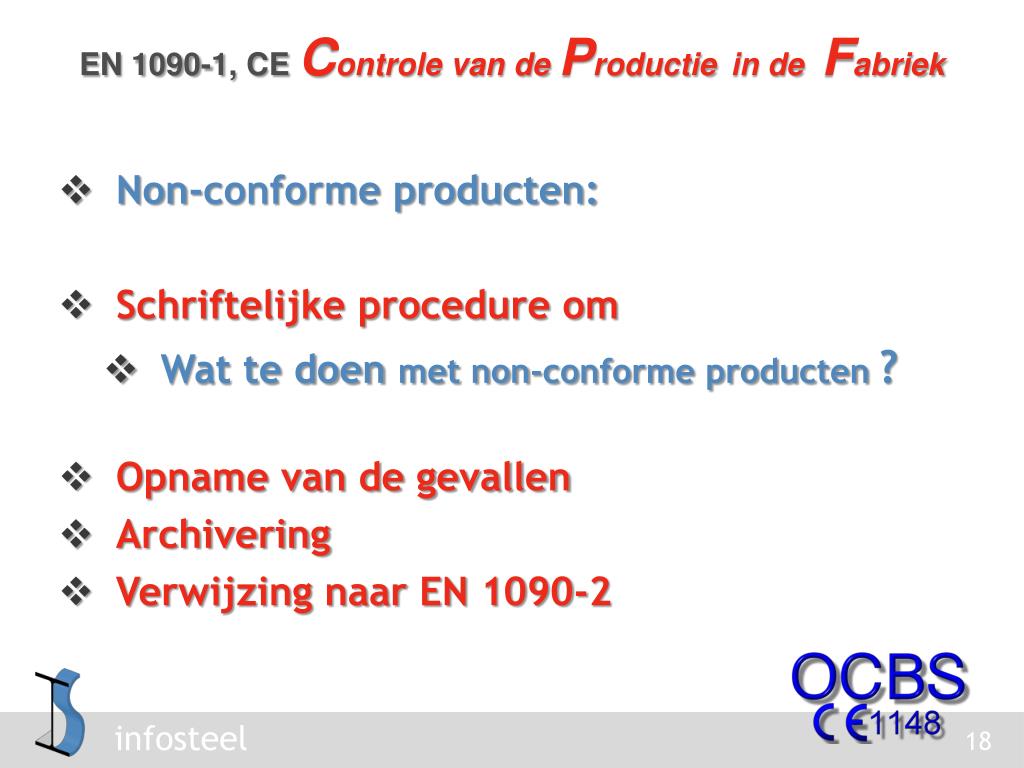 EN 1090-1, CE Controle van de Productie in de Fabriek

❖ Non-conforme producten:

❖ Schriftelijke procedure om

❖ Wat te doen met non-conforme producten ?

❖ Opname van de gevallen

❖ Archivering

❖ Verwijzing naar EN 1090-2

infosteel

OCBS

CE 1148

18